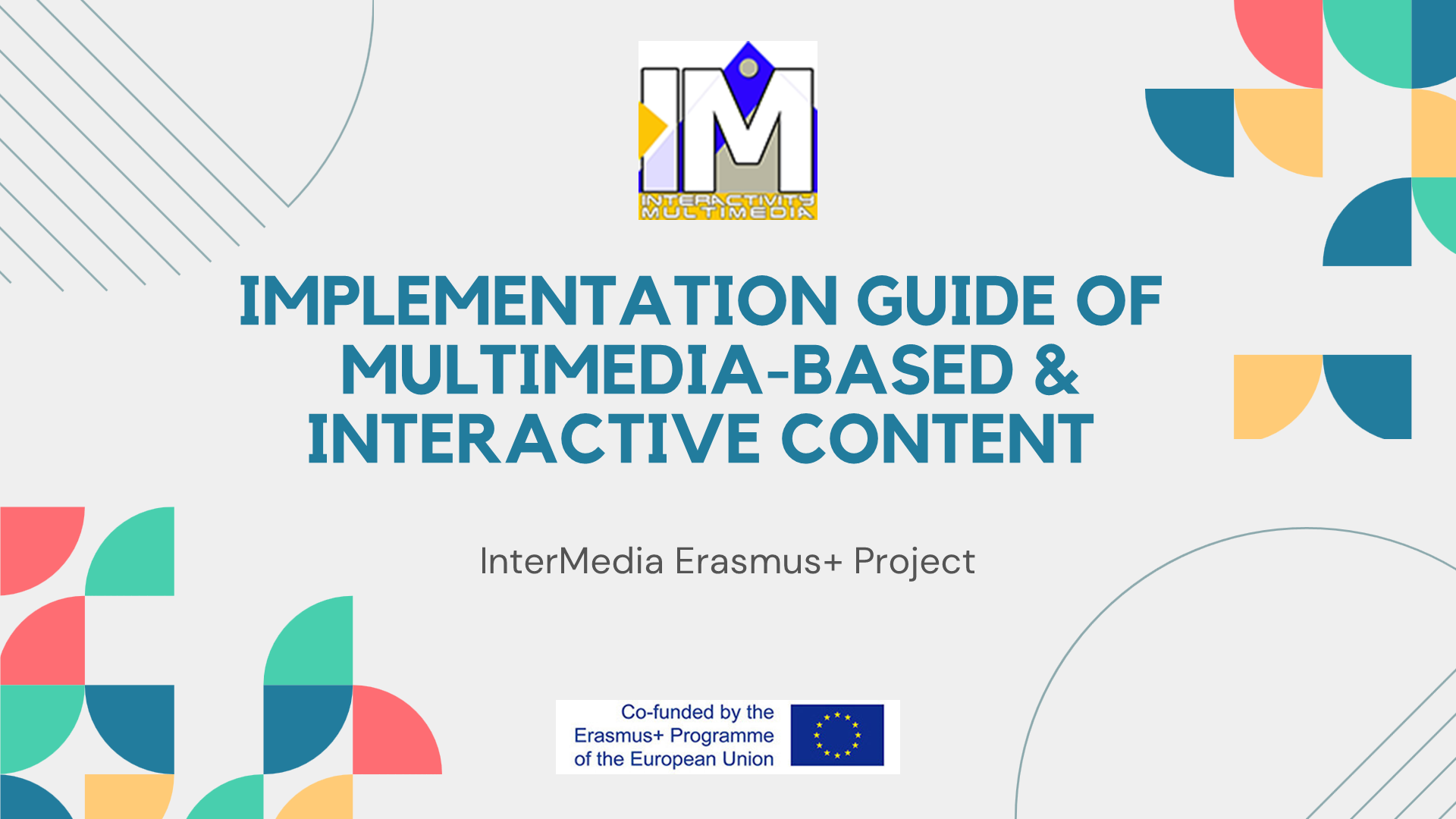 IM
INTERACTIVITY
MULTIMEDIA

IMPLEMENTATION GUIDE OF MULTIMEDIA-BASED & INTERACTIVE CONTENT

InterMedia Erasmus+ Project

Co-funded by the Erasmus+ Programme of the European Union